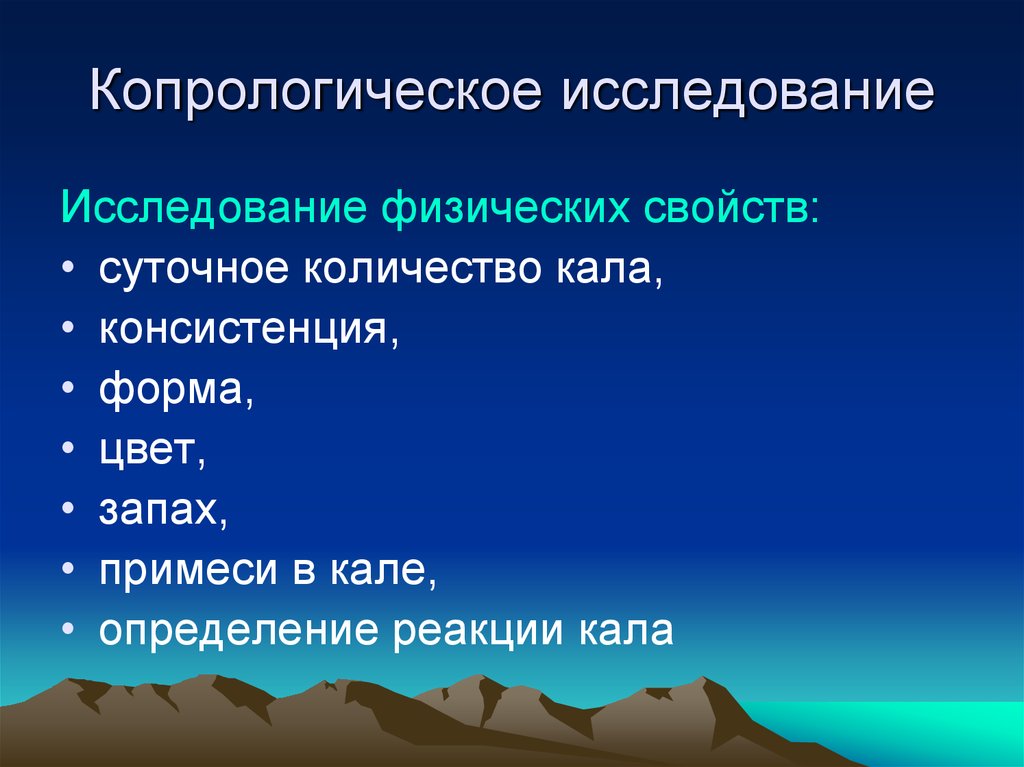 Копрологическое исследование

Исследование физических свойств:
• суточное количество кала,
• консистенция,
• форма,
• цвет,
• запах,
• примеси в кале,
• определение реакции кала